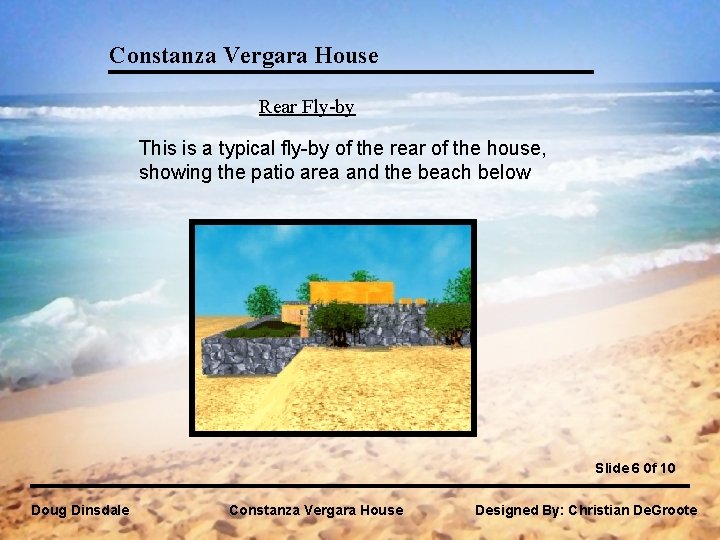 Constanza Vergara House

Rear Fly-by

This is a typical fly-by of the rear of the house, showing the patio area and the beach below

Slide 6 0f 10

Doug Dinsdale

Constanza Vergara House

Designed By: Christian DeGroote